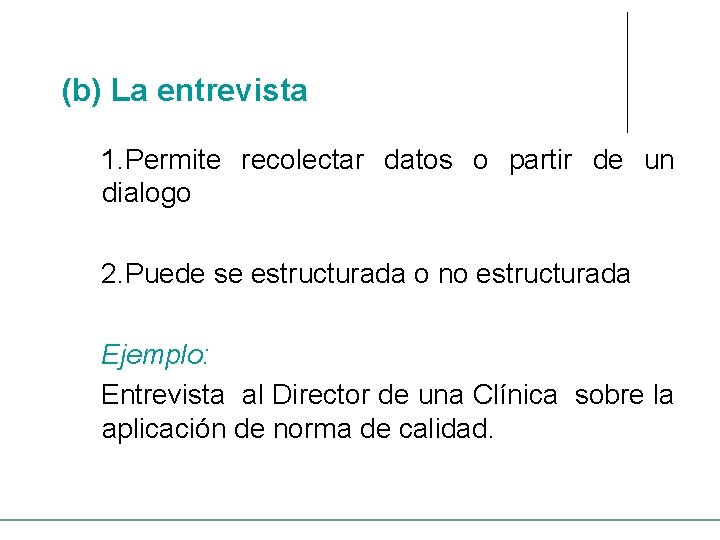 (b) La entrevista

1.Permite recolectar datos o partir de un dialogo

2.Puede se estructurada o no estructurada

Ejemplo:

Entrevista al Director de una Clínica sobre la aplicación de norma de calidad.